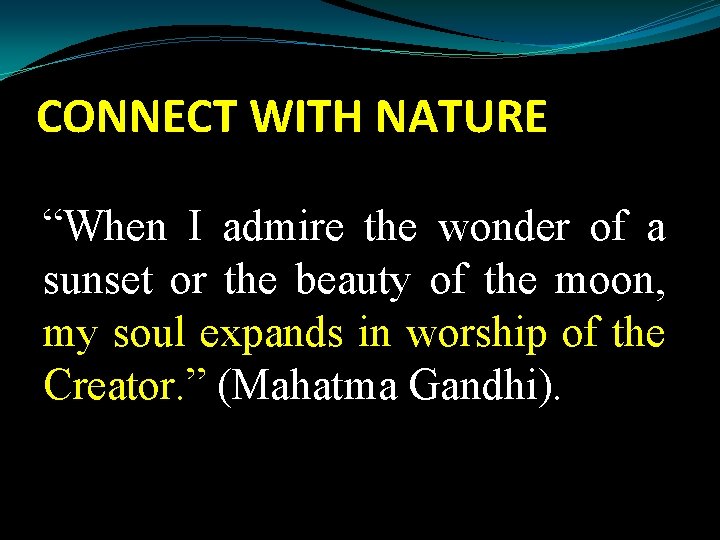 CONNECT WITH NATURE

“When I admire the wonder of a sunset or the beauty of the moon, my soul expands in worship of the Creator.” (Mahatma Gandhi).